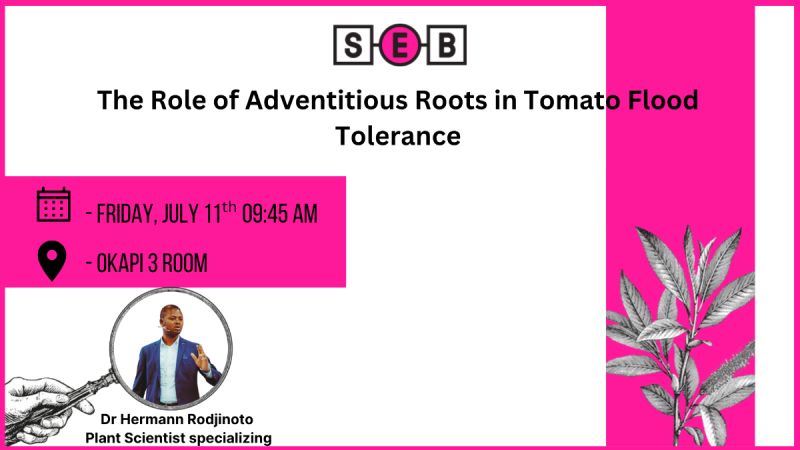 S E B

The Role of Adventitious Roots in Tomato Flood Tolerance

- FRIDAY, JULY 11$^{th}$ 09:45 AM

- OKAPI 3 ROOM

Dr Hermann Rodjinoto
Plant Scientist specializing